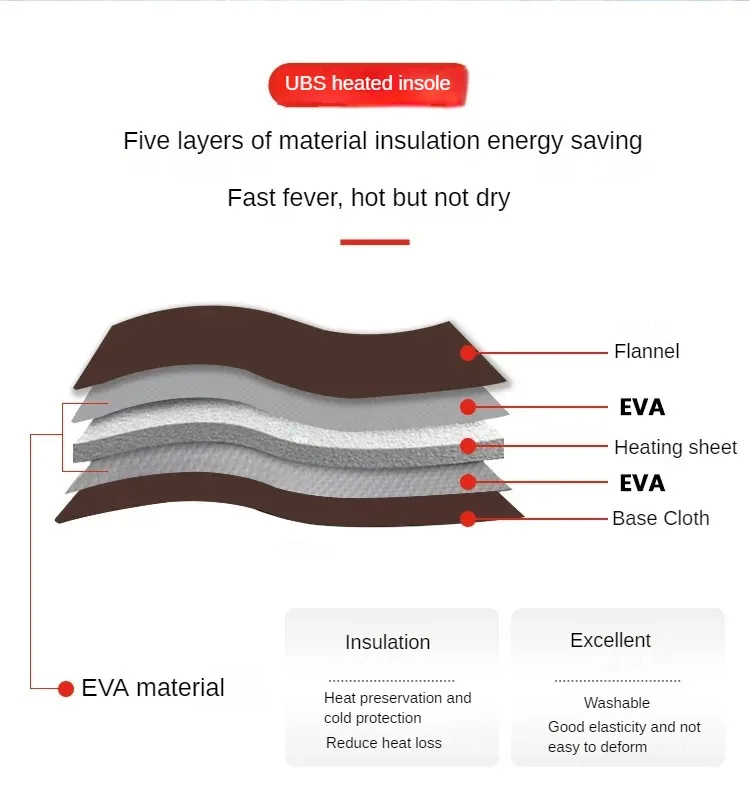 UBS heated insole

Five layers of material insulation energy saving

Fast fever, hot but not dry

Flannel

EVA

Heating sheet

EVA

Base Cloth

EVA material

Insulation

Heat preservation and cold protection

Reduce heat loss

Excellent

Washable

Good elasticity and not easy to deform